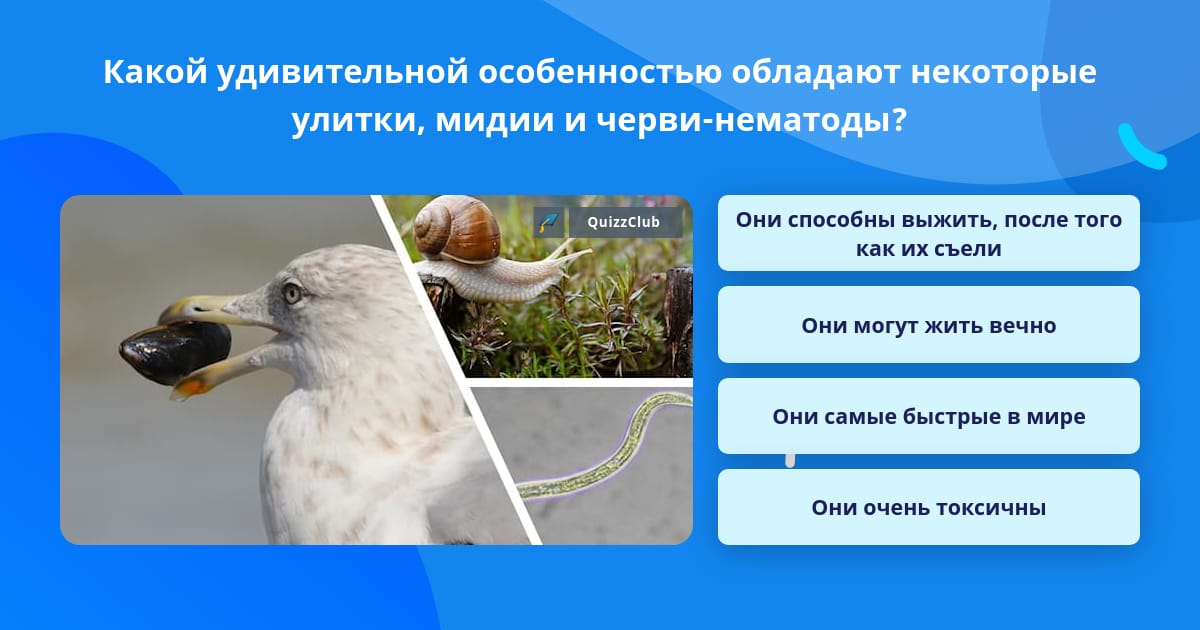 Какой удивительной особенностью обладают некоторые улитки, мидии и черви-нематоды?

QuizzClub

Они способны выжить, после того как их съели

Они могут жить вечно

Они самые быстрые в мире

Они очень токсичны